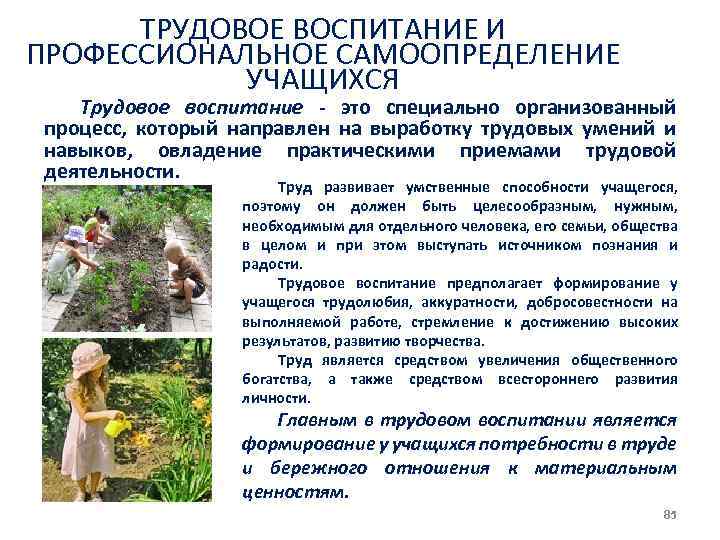 ТРУДОВОЕ ВОСПИТАНИЕ И ПРОФЕССИОНАЛЬНОЕ САМООПРЕДЕЛЕНИЕ УЧАЩИХСЯ

Трудовое воспитание - это специально организованный процесс, который направлен на выработку трудовых умений и навыков, овладение практическими приемами трудовой деятельности.

Труд развивает умственные способности учащегося, поэтому он должен быть целесообразным, нужным, необходимым для отдельного человека, его семьи, общества в целом и при этом выступать источником познания и радости.

Трудовое воспитание предполагает формирование у учащегося трудолюбия, аккуратности, добросовестности на выполняемой работе, стремление к достижению высоких результатов, развитию творчества.

Труд является средством увеличения общественного богатства, а также средством всестороннего развития личности.

Главным в трудовом воспитании является формирование у учащихся потребности в труде и бережного отношения к материальным ценностям.

85